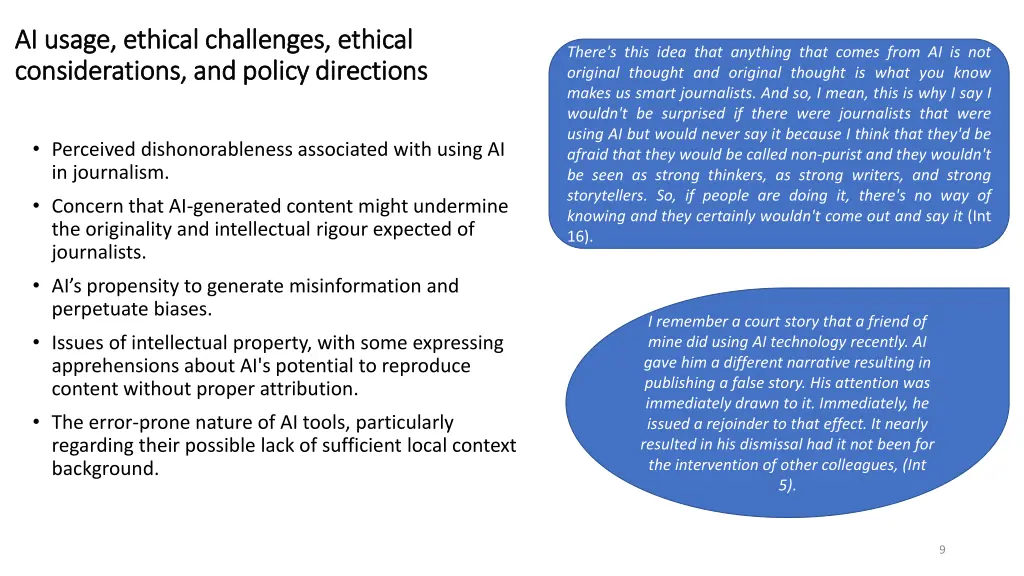 AI usage, ethical challenges, ethical considerations, and policy directions

• Perceived dishonorableness associated with using AI in journalism.
• Concern that AI-generated content might undermine the originality and intellectual rigour expected of journalists.
• AI's propensity to generate misinformation and perpetuate biases.
• Issues of intellectual property, with some expressing apprehensions about AI's potential to reproduce content without proper attribution.
• The error-prone nature of AI tools, particularly regarding their possible lack of sufficient local context background.

There's this idea that anything that comes from AI is not original thought and original thought is what you know makes us smart journalists. And so, I mean, this is why I say I wouldn't be surprised if there were journalists that were using AI but would never say it because I think that they'd be afraid that they would be called non-purist and they wouldn't be seen as strong thinkers, as strong writers, and strong storytellers. So, if people are doing it, there's no way of knowing and they certainly wouldn't come out and say it (Int 16).

I remember a court story that a friend of mine did using AI technology recently. AI gave him a different narrative resulting in publishing a false story. His attention was immediately drawn to it. Immediately, he issued a rejoinder to that effect. It nearly resulted in his dismissal had it not been for the intervention of other colleagues, (Int 5).

9